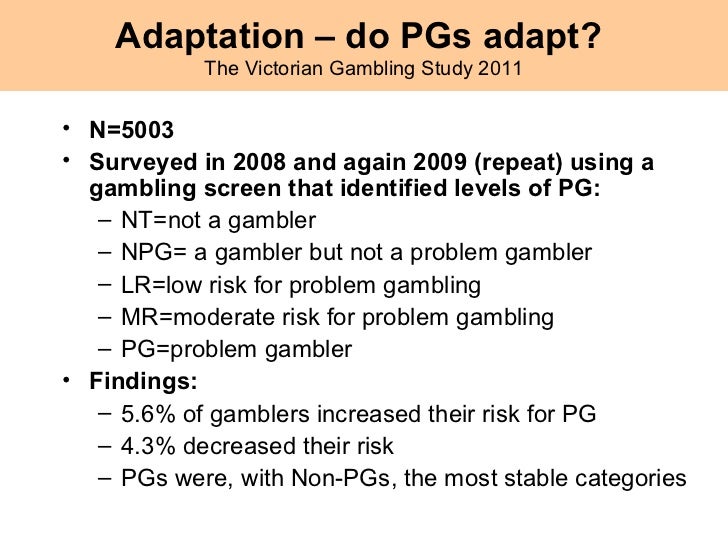 Adaptation – do PGs adapt?
The Victorian Gambling Study 2011

• N=5003
• Surveyed in 2008 and again 2009 (repeat) using a gambling screen that identified levels of PG:
– NT=not a gambler
– NPG= a gambler but not a problem gambler
– LR=low risk for problem gambling
– MR=moderate risk for problem gambling
– PG=problem gambler
• Findings:
– 5.6% of gamblers increased their risk for PG
– 4.3% decreased their risk
– PGs were, with Non-PGs, the most stable categories